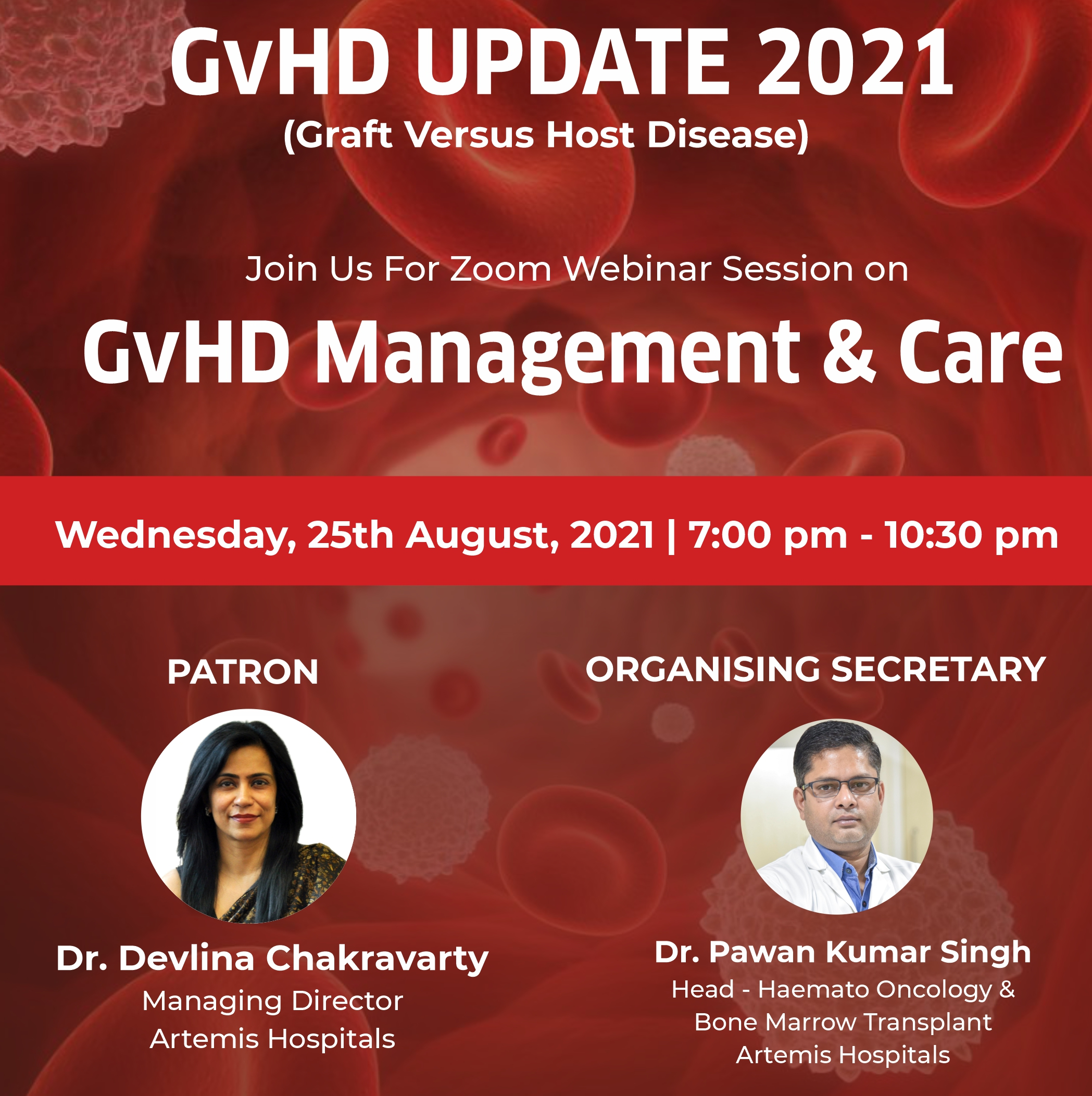 GvHD UPDATE 2021
(Graft Versus Host Disease)

Join Us For Zoom Webinar Session on

GvHD Management & Care

Wednesday, 25th August, 2021 | 7:00 pm - 10:30 pm

PATRON

Dr. Devlina Chakravarty
Managing Director
Artemis Hospitals

ORGANISING SECRETARY

Dr. Pawan Kumar Singh
Head - Haemato Oncology & Bone Marrow Transplant
Artemis Hospitals